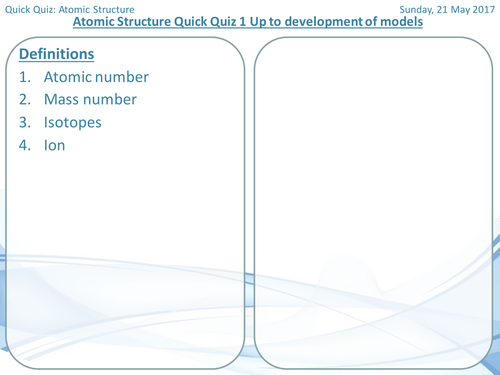 Quick Quiz: Atomic Structure

Sunday, 21 May 2017

Atomic Structure Quick Quiz 1 Up to development of models

Definitions

1. Atomic number
2. Mass number
3. Isotopes
4. Ion